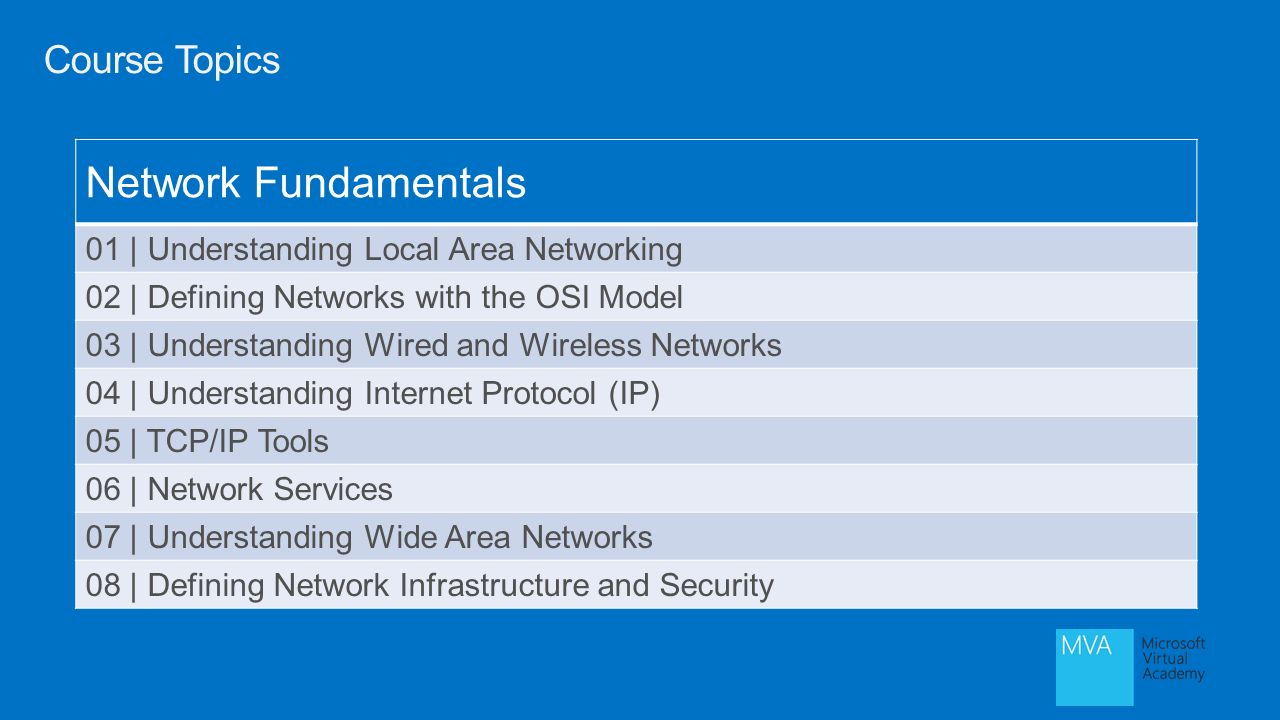 Course Topics

| Network Fundamentals |
|---|
| 01 \| Understanding Local Area Networking |
| 02 \| Defining Networks with the OSI Model |
| 03 \| Understanding Wired and Wireless Networks |
| 04 \| Understanding Internet Protocol (IP) |
| 05 \| TCP/IP Tools |
| 06 \| Network Services |
| 07 \| Understanding Wide Area Networks |
| 08 \| Defining Network Infrastructure and Security |

MVA
Microsoft Virtual Academy